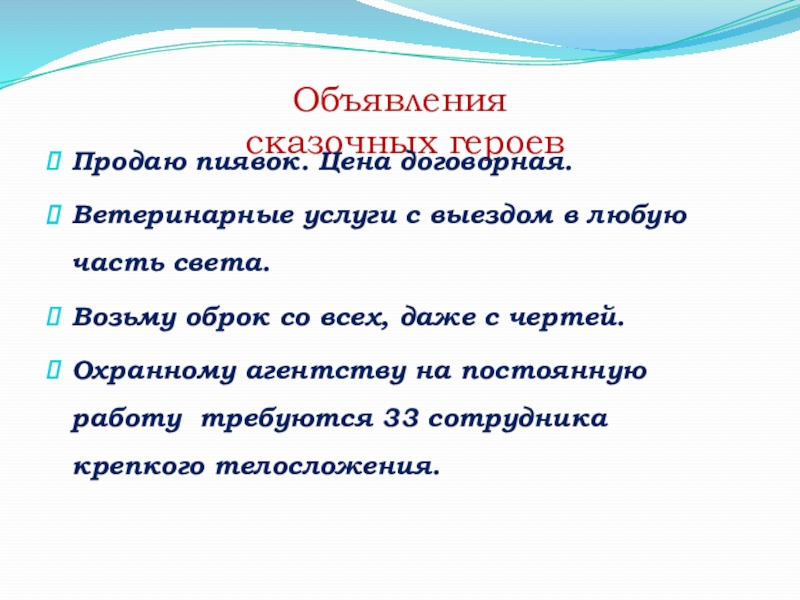 Объявления сказочных героев

Продаю пиявок. Цена договорная.

Ветеринарные услуги с выездом в любую часть света.

Возьму оброк со всех, даже с чертей.

Охранному агентству на постоянную работу требуются 33 сотрудника крепкого телосложения.